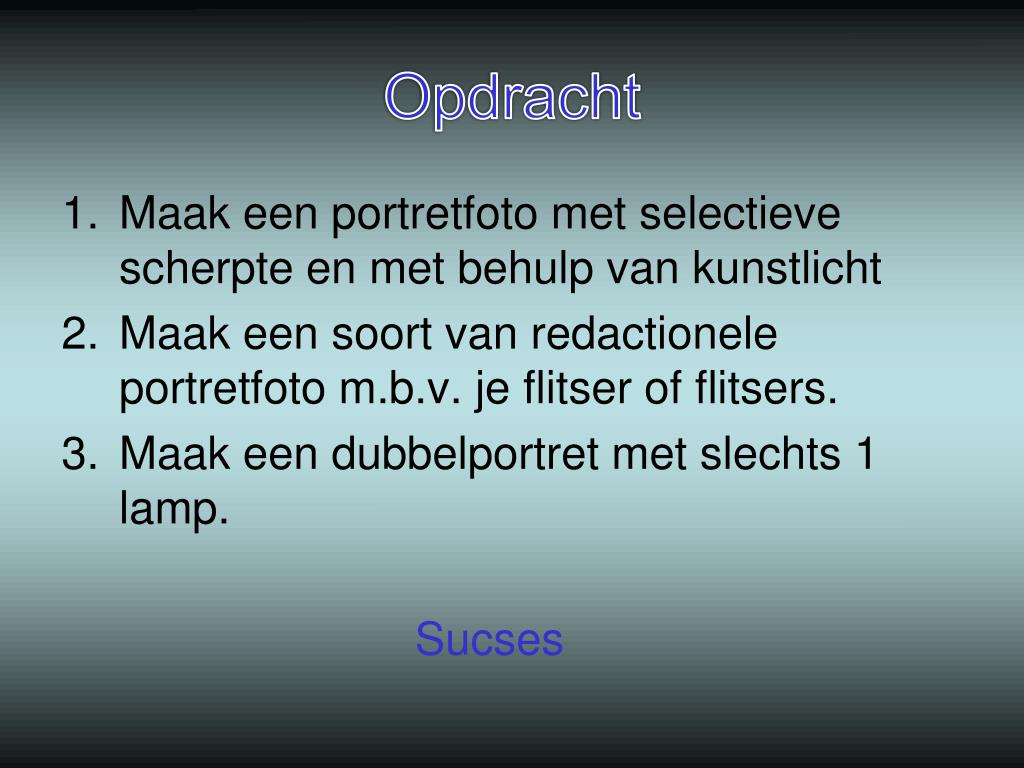 Opdracht

1. Maak een portretfoto met selectieve scherpte en met behulp van kunstlicht
2. Maak een soort van redactionele portretfoto m.b.v. je flitser of flitsers.
3. Maak een dubbelportret met slechts 1 lamp.

Sucses